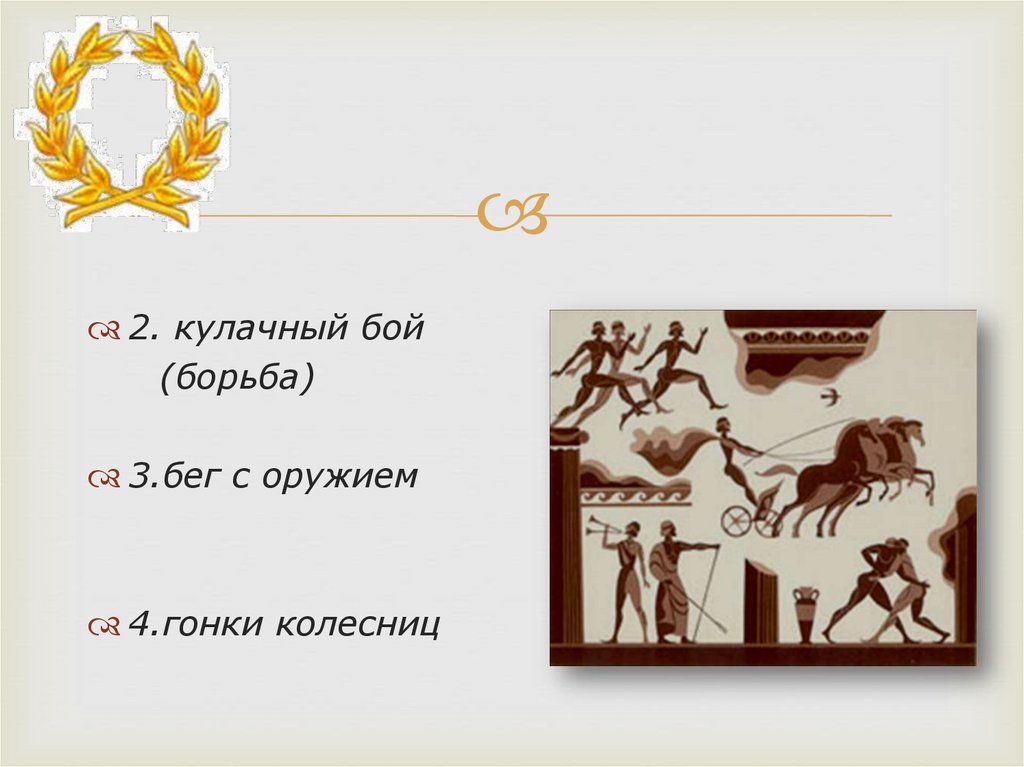 2. кулачный бой (борьба)

3.бег с оружием

4.гонки колесниц